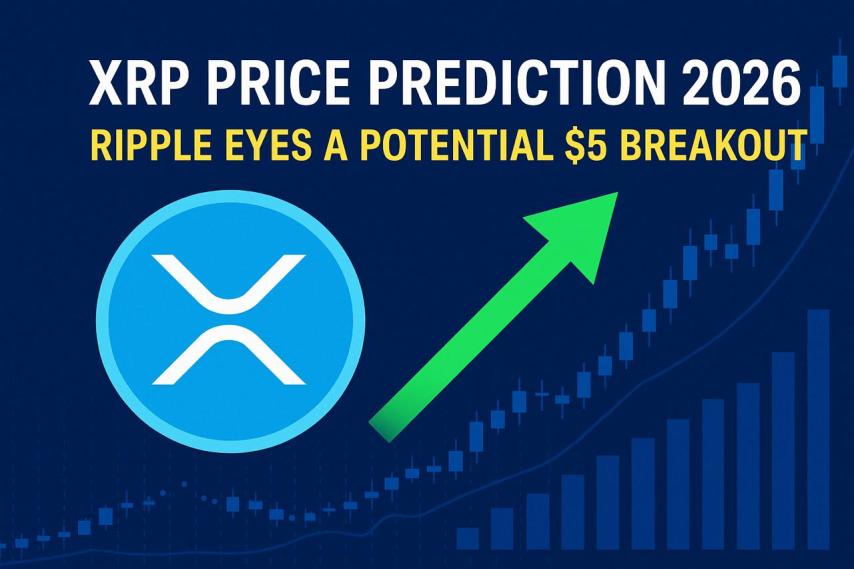 XRP PRICE PREDICTION 2026
RIPPLE EYES A POTENTIAL \$5 BREAKOUT